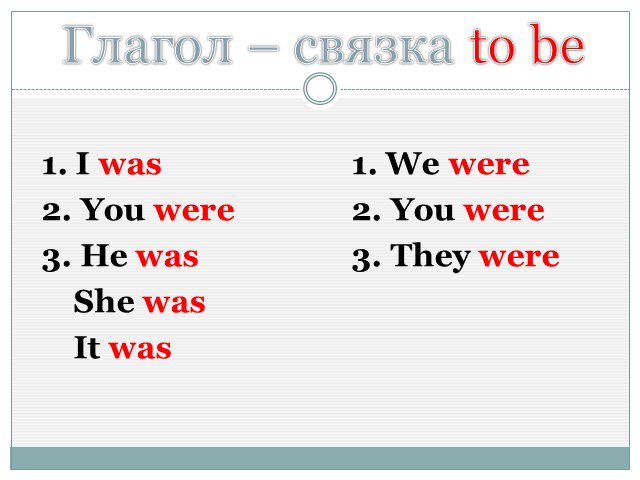 Глагол – связка to be

1. I was
2. You were
3. He was
She was
It was

1. We were
2. You were
3. They were